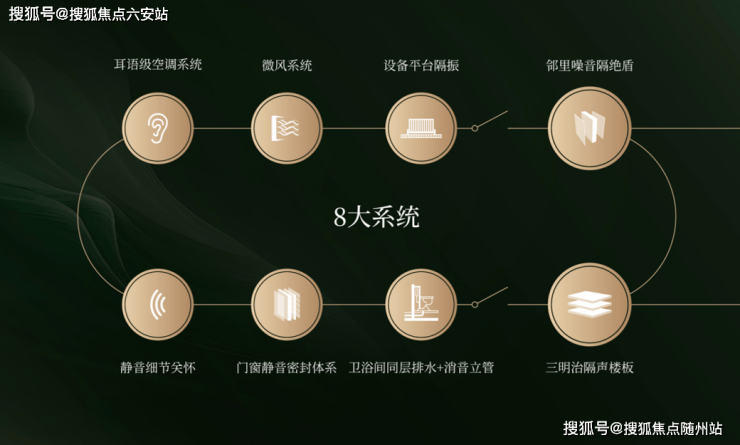 搜狐号@搜狐焦点六安站

耳语级空调系统

微风系统

设备平台隔振

邻里噪音隔绝盾

8大系统

静音细节关怀

门窗静音密封体系

卫浴间同层排水+消音立管

三明治隔声楼板

搜狐号@搜狐焦点随州站